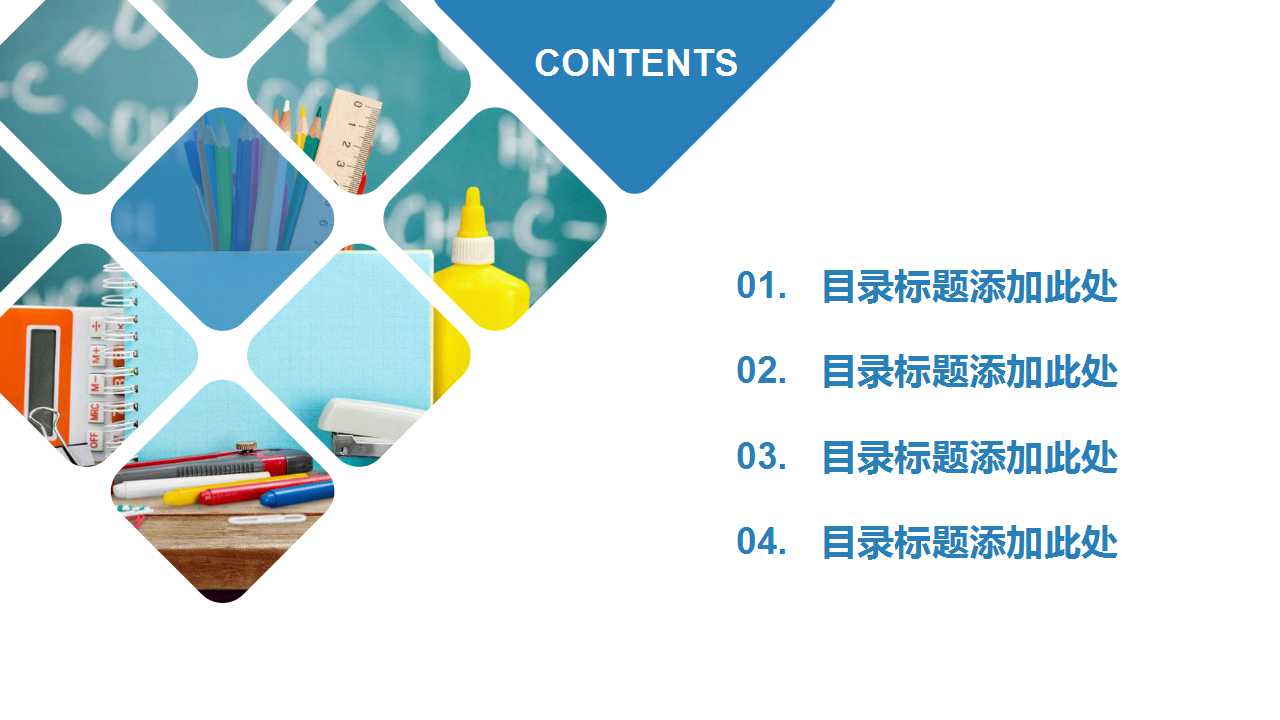 CONTENTS

01. 目录标题添加此处

02. 目录标题添加此处

03. 目录标题添加此处

04. 目录标题添加此处